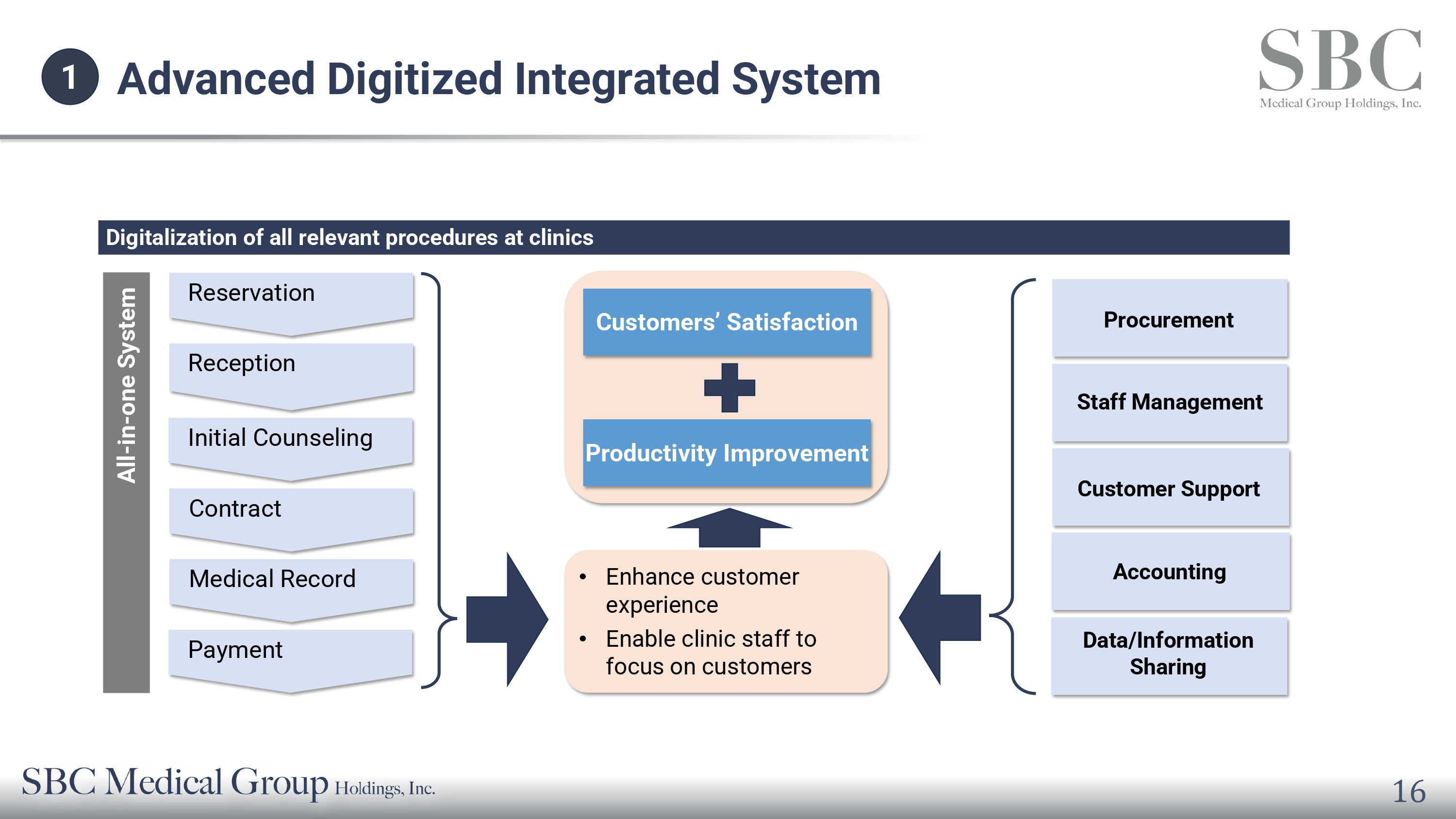 1 Advanced Digitized Integrated System

SBC
Medical Group Holdings, Inc.

Digitalization of all relevant procedures at clinics

All-in-one System

Reservation

Reception

Initial Counseling

Contract

Medical Record

Payment

Customers' Satisfaction

Productivity Improvement

• Enhance customer experience
• Enable clinic staff to focus on customers

Procurement

Staff Management

Customer Support

Accounting

Data/Information Sharing

SBC Medical Group Holdings, Inc.

16